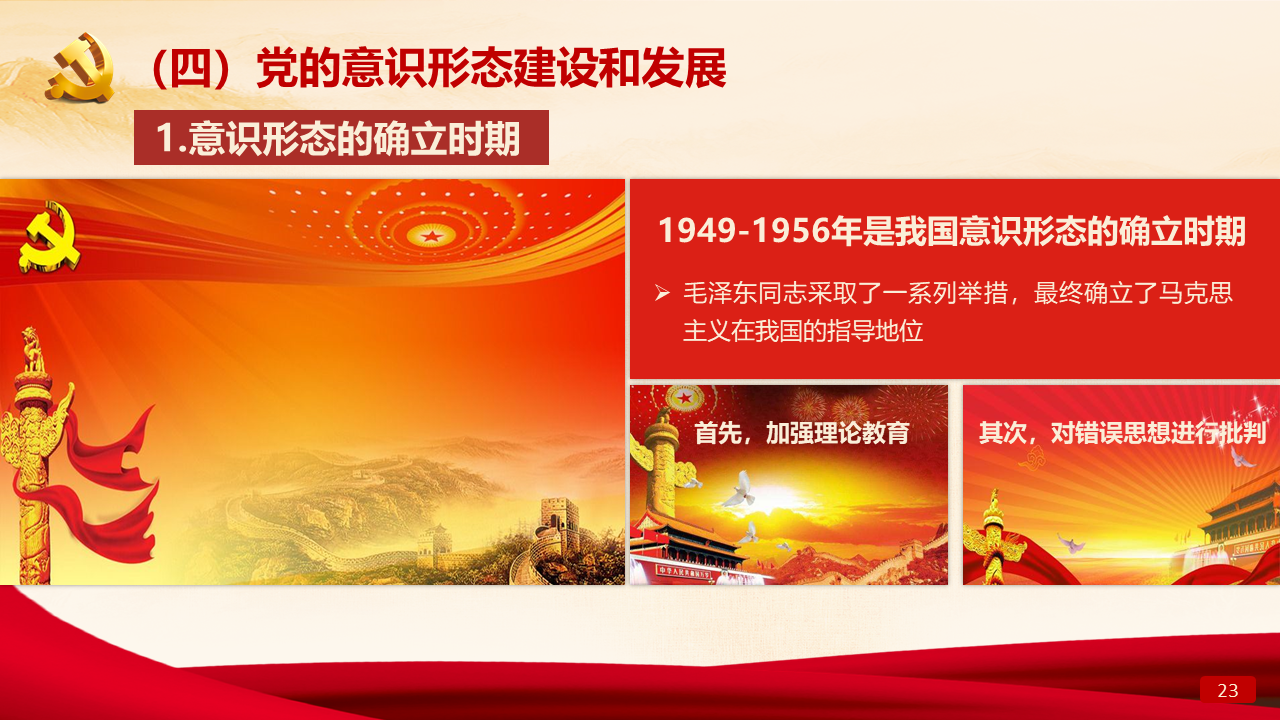 （四）党的意识形态建设和发展

1.意识形态的确立时期

1949-1956年是我国意识形态的确立时期

➢ 毛泽东同志采取了一系列举措，最终确立了马克思主义在我国的指导地位

首先，加强理论教育

其次，对错误思想进行批判

23